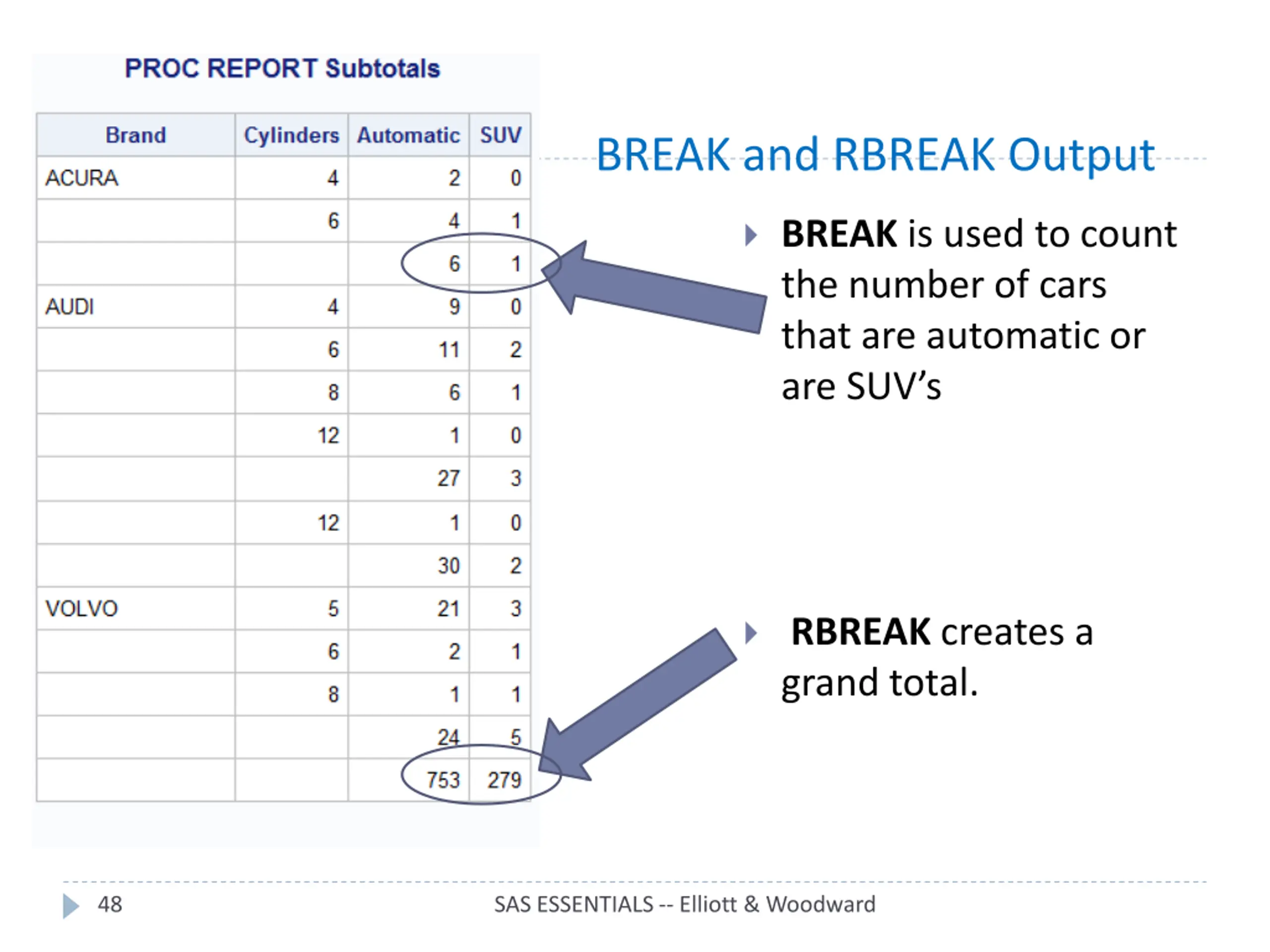 PROC REPORT Subtotals

| Brand | Cylinders | Automatic | SUV |
|---|---|---|---|
| ACURA | 4 | 2 | 0 |
| | 6 | 4 | 1 |
| | | 6 | 1 |
| AUDI | 4 | 9 | 0 |
| | 6 | 11 | 2 |
| | 8 | 6 | 1 |
| | 12 | 1 | 0 |
| | | 27 | 3 |
| | 12 | 1 | 0 |
| | | 30 | 2 |
| VOLVO | 5 | 21 | 3 |
| | 6 | 2 | 1 |
| | 8 | 1 | 1 |
| | | 24 | 5 |
| | | 753 | 279 |

BREAK and RBREAK Output

BREAK is used to count the number of cars that are automatic or are SUV's

RBREAK creates a grand total.

48 SAS ESSENTIALS -- Elliott & Woodward